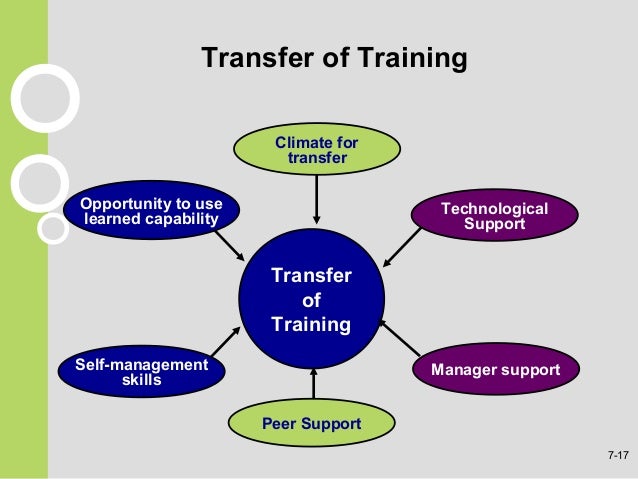 Transfer of Training

Climate for transfer

Opportunity to use learned capability

Technological Support

Transfer of Training

Self-management skills

Manager support

Peer Support

7-17